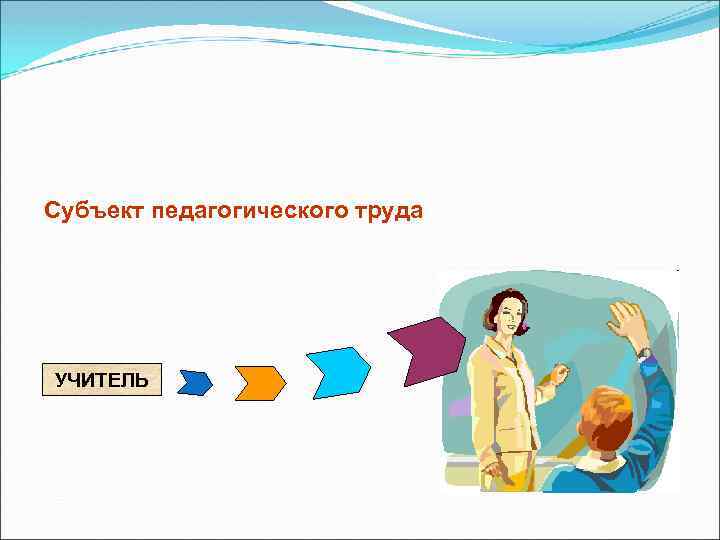 Субъект педагогического труда

УЧИТЕЛЬ